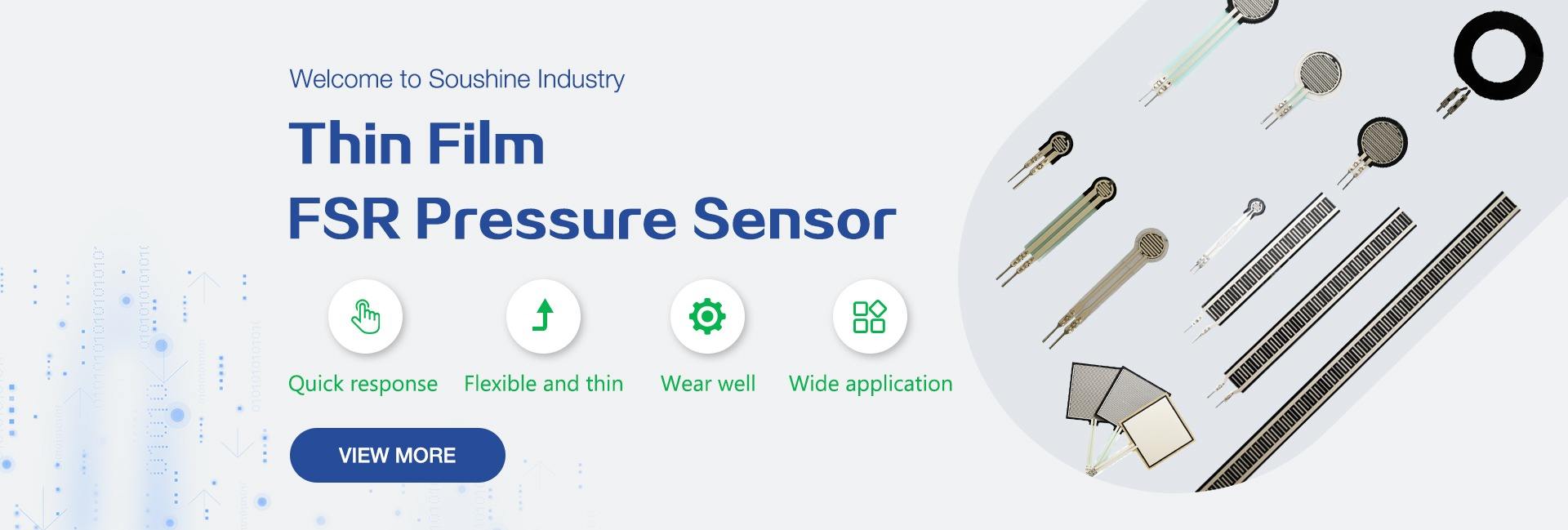 Welcome to Soushine Industry

Thin Film
FSR Pressure Sensor

Quick response
Flexible and thin
Wear well
Wide application

VIEW MORE